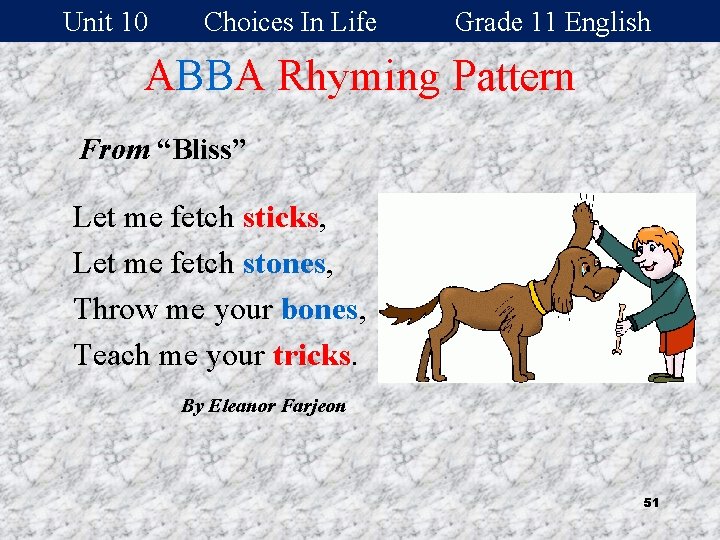 Unit 10 Choices In Life Grade 11 English

ABBA Rhyming Pattern

From "Bliss"

Let me fetch sticks,
Let me fetch stones,
Throw me your bones,
Teach me your tricks.

By Eleanor Farjeon

51